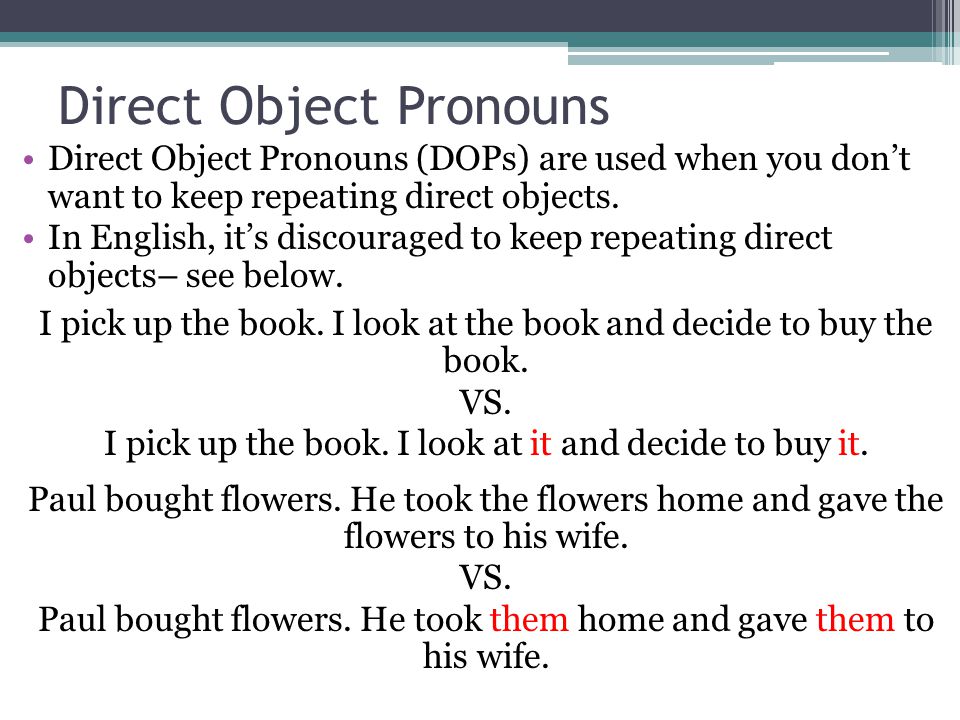 Direct Object Pronouns

• Direct Object Pronouns (DOPs) are used when you don't want to keep repeating direct objects.
• In English, it's discouraged to keep repeating direct objects– see below.

I pick up the book. I look at the book and decide to buy the book.

VS.

I pick up the book. I look at it and decide to buy it.

Paul bought flowers. He took the flowers home and gave the flowers to his wife.

VS.

Paul bought flowers. He took them home and gave them to his wife.